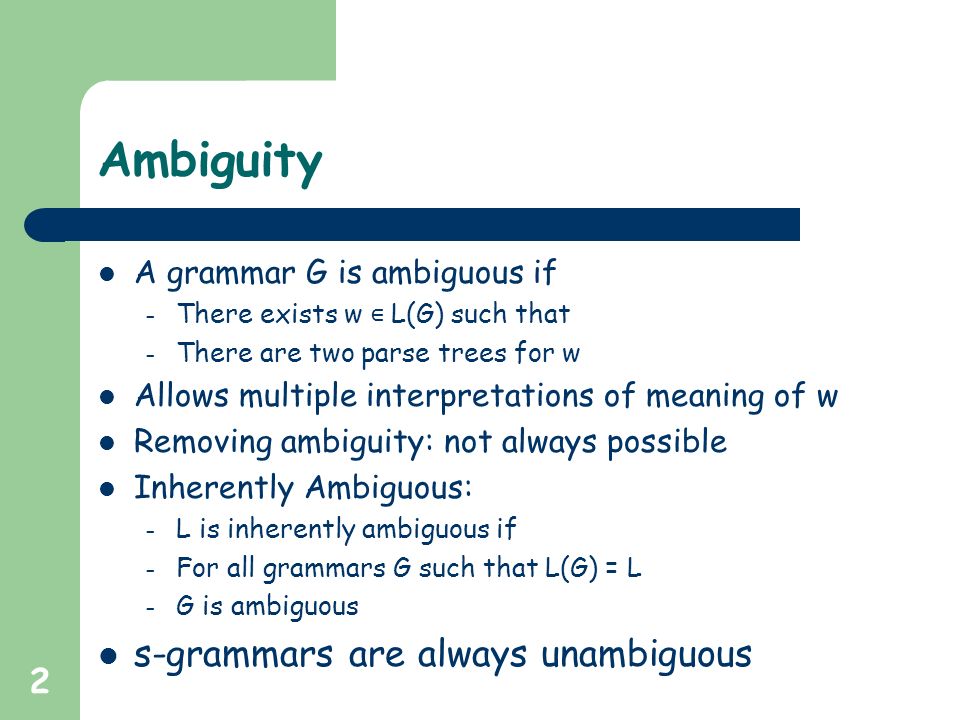 Ambiguity

- A grammar G is ambiguous if
  - There exists $w \in L(G)$ such that
  - There are two parse trees for w
- Allows multiple interpretations of meaning of w
- Removing ambiguity: not always possible
- Inherently Ambiguous:
  - L is inherently ambiguous if
  - For all grammars G such that L(G) = L
  - G is ambiguous
- s-grammars are always unambiguous

2